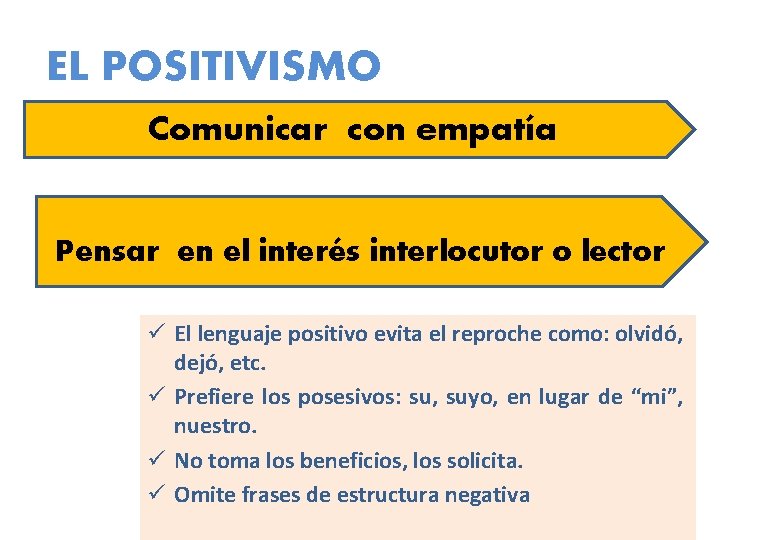 EL POSITIVISMO

Comunicar  con empatía

Pensar  en el interés interlocutor o lector

✓ El lenguaje positivo evita el reproche como: olvidó, dejó, etc.
✓ Prefiere los posesivos: su, suyo, en lugar de “mi”, nuestro.
✓ No toma los beneficios, los solicita.
✓ Omite frases de estructura negativa